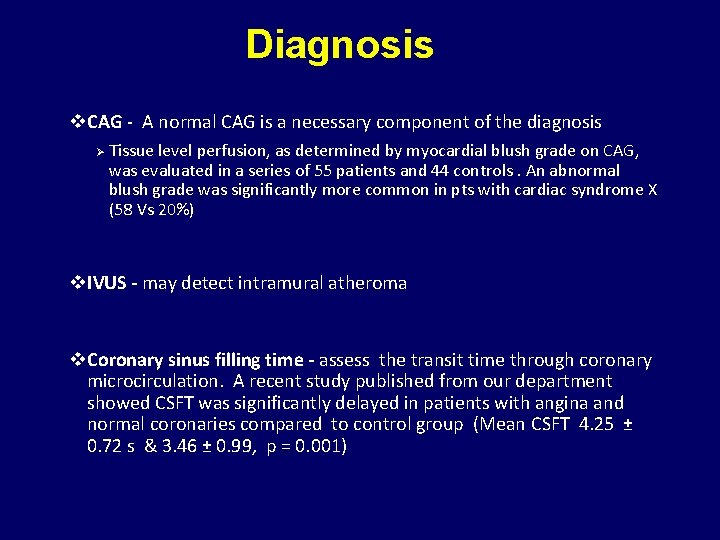 Diagnosis

❖CAG - A normal CAG is a necessary component of the diagnosis

➢ Tissue level perfusion, as determined by myocardial blush grade on CAG, was evaluated in a series of 55 patients and 44 controls . An abnormal blush grade was significantly more common in pts with cardiac syndrome X (58 Vs 20%)

❖IVUS - may detect intramural atheroma

❖Coronary sinus filling time - assess the transit time through coronary microcirculation. A recent study published from our department showed CSFT was significantly delayed in patients with angina and normal coronaries compared to control group (Mean CSFT 4.25 ± 0.72 s & 3.46 ± 0.99, p = 0.001)